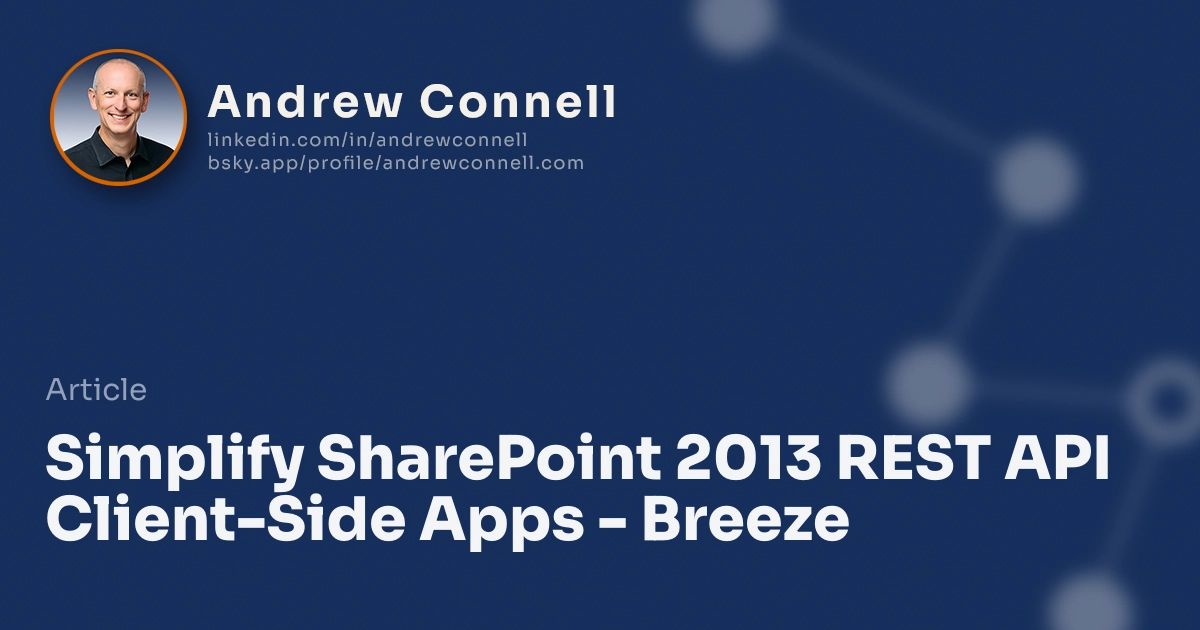 Andrew Connell
linkedin.com/in/andrewconnell
bsky.app/profile/andrewconnell.com

Article

Simplify SharePoint 2013 REST API Client-Side Apps - Breeze